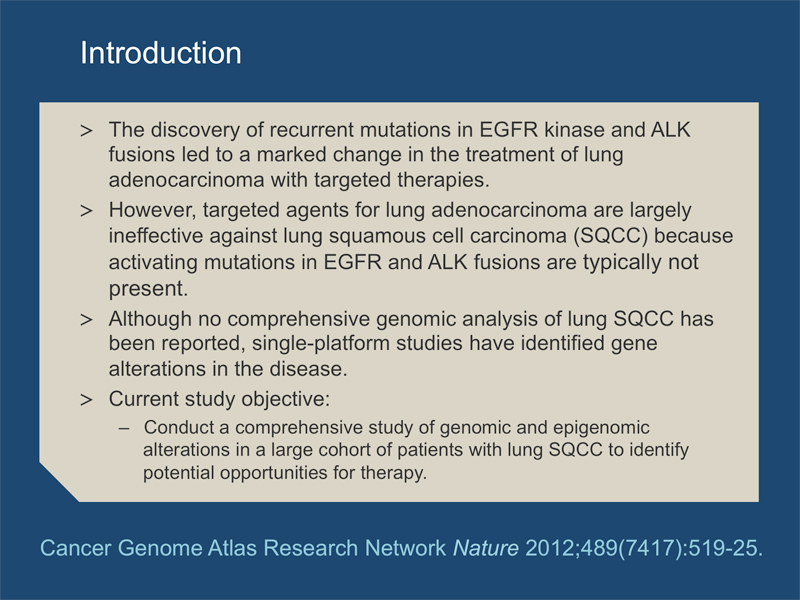 Introduction

> The discovery of recurrent mutations in EGFR kinase and ALK fusions led to a marked change in the treatment of lung adenocarcinoma with targeted therapies.

> However, targeted agents for lung adenocarcinoma are largely ineffective against lung squamous cell carcinoma (SQCC) because activating mutations in EGFR and ALK fusions are typically not present.

> Although no comprehensive genomic analysis of lung SQCC has been reported, single-platform studies have identified gene alterations in the disease.

> Current study objective:

– Conduct a comprehensive study of genomic and epigenomic alterations in a large cohort of patients with lung SQCC to identify potential opportunities for therapy.

Cancer Genome Atlas Research Network Nature 2012;489(7417):519-25.